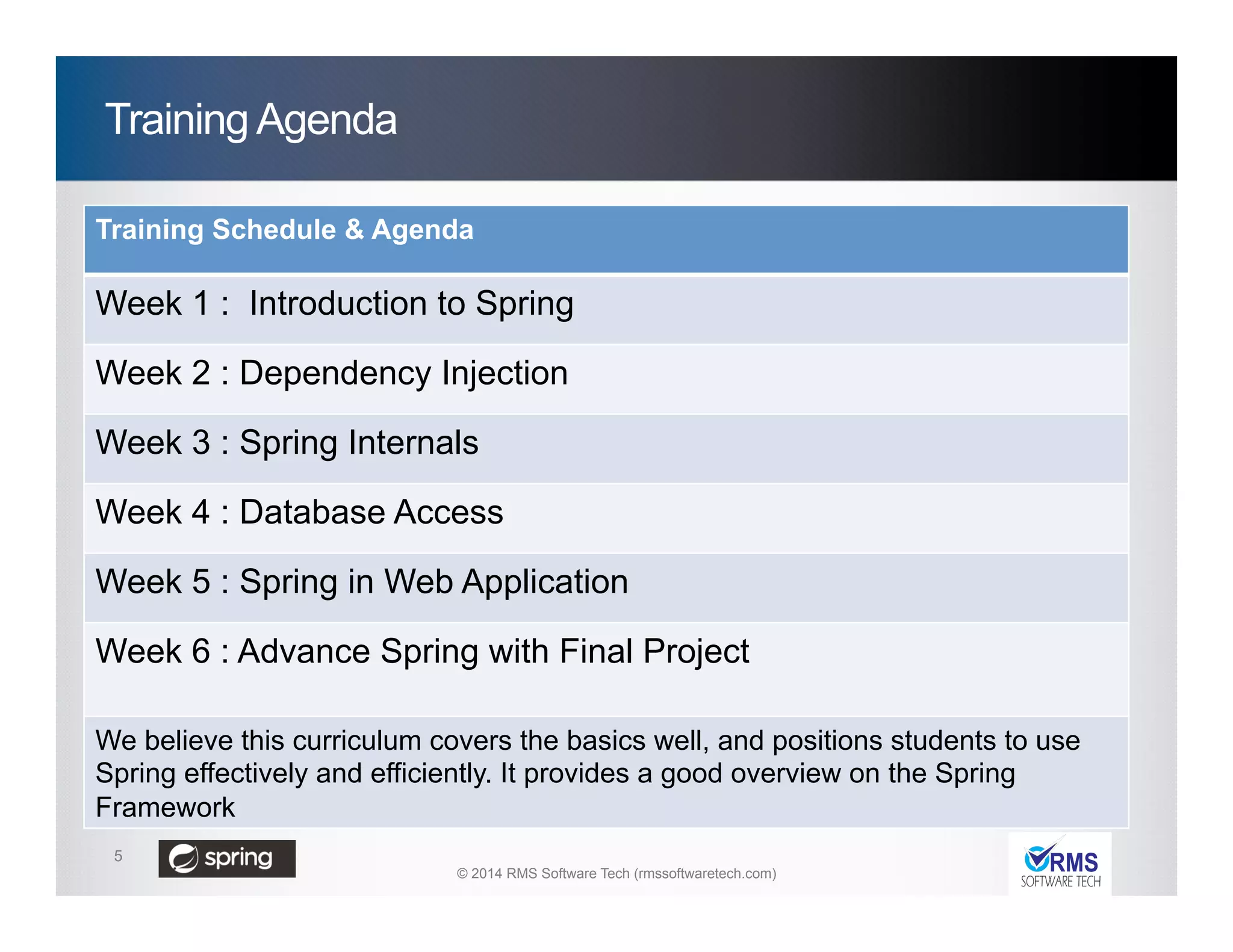 Training Agenda

| Training Schedule & Agenda |
|---|
| Week 1 : Introduction to Spring |
| Week 2 : Dependency Injection |
| Week 3 : Spring Internals |
| Week 4 : Database Access |
| Week 5 : Spring in Web Application |
| Week 6 : Advance Spring with Final Project |
| We believe this curriculum covers the basics well, and positions students to use Spring effectively and efficiently. It provides a good overview on the Spring Framework |

5

spring

© 2014 RMS Software Tech (rmssoftwaretech.com)

RMS
SOFTWARE TECH